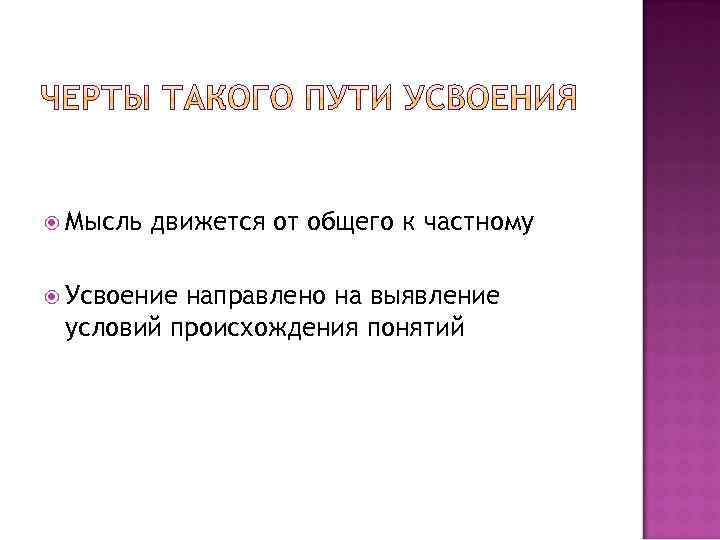 ЧЕРТЫ ТАКОГО ПУТИ УСВОЕНИЯ

Мысль движется от общего к частному

Усвоение направлено на выявление условий происхождения понятий